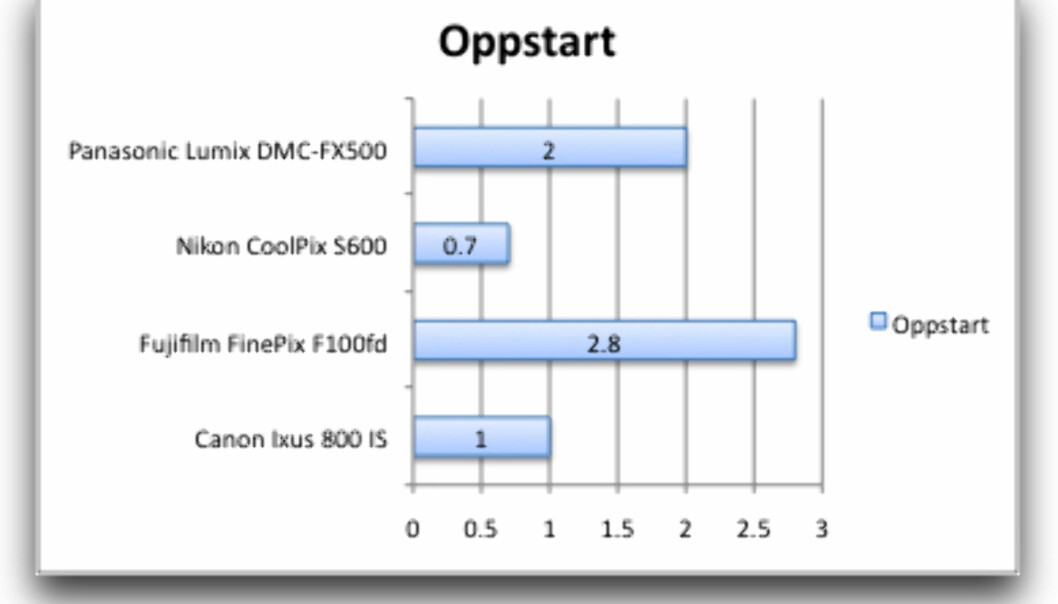 Oppstart

Panasonic Lumix DMC-FX500
2

Nikon CoolPix S600
0.7

Fujifilm FinePix F100fd
2.8

Canon Ixus 800 IS
1

0
0.5
1
1.5
2
2.5
3

Oppstart